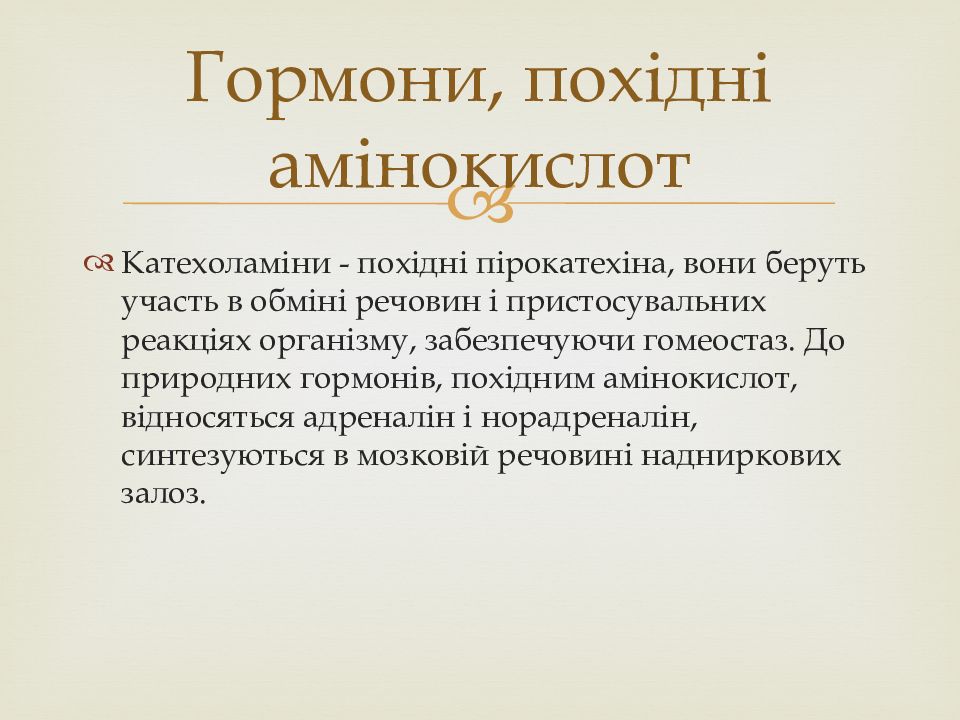 Гормони, похідні амінокислот

Катехоламіни - похідні пірокатехіна, вони беруть участь в обміні речовин і пристосувальних реакціях організму, забезпечуючи гомеостаз. До природних гормонів, похідним амінокислот, відносяться адреналін і норадреналін, синтезуються в мозковій речовині надниркових залоз.